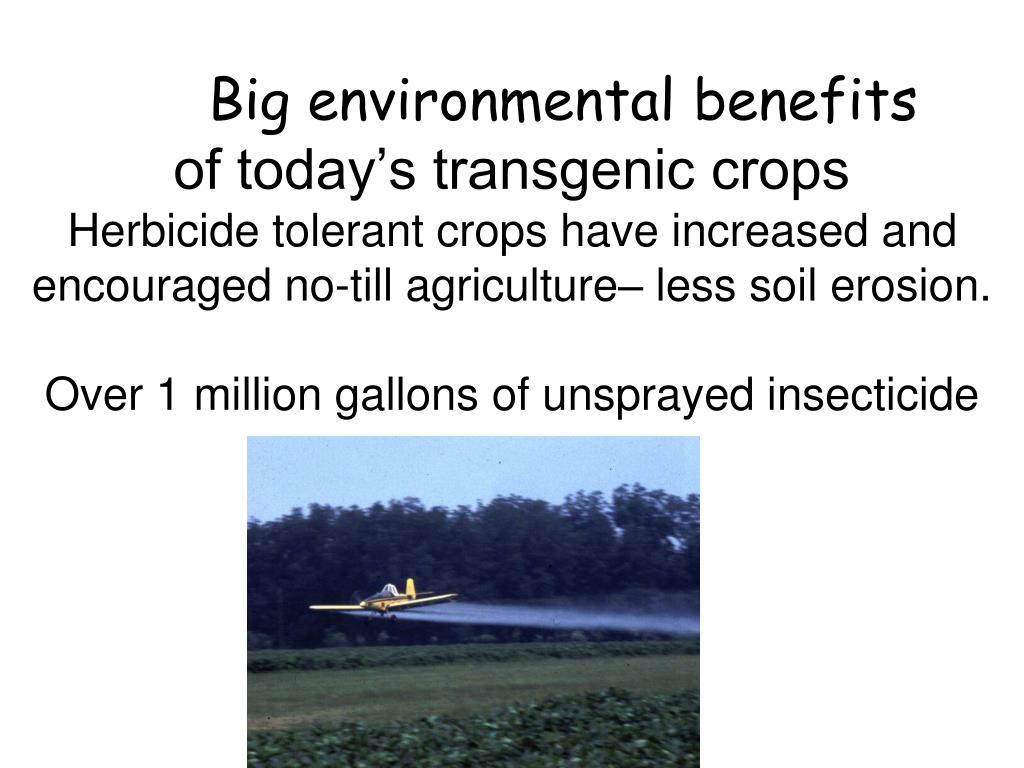 Big environmental benefits
of today’s transgenic crops
Herbicide tolerant crops have increased and encouraged no-till agriculture– less soil erosion.

Over 1 million gallons of unsprayed insecticide